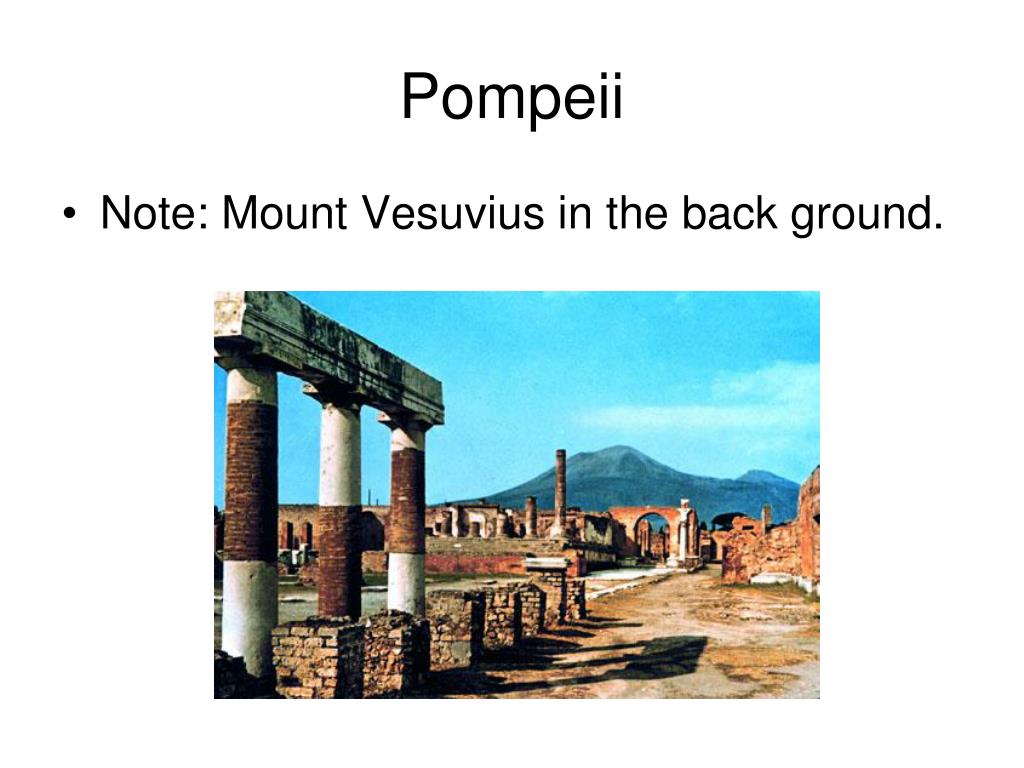 Pompeii

• Note: Mount Vesuvius in the back ground.